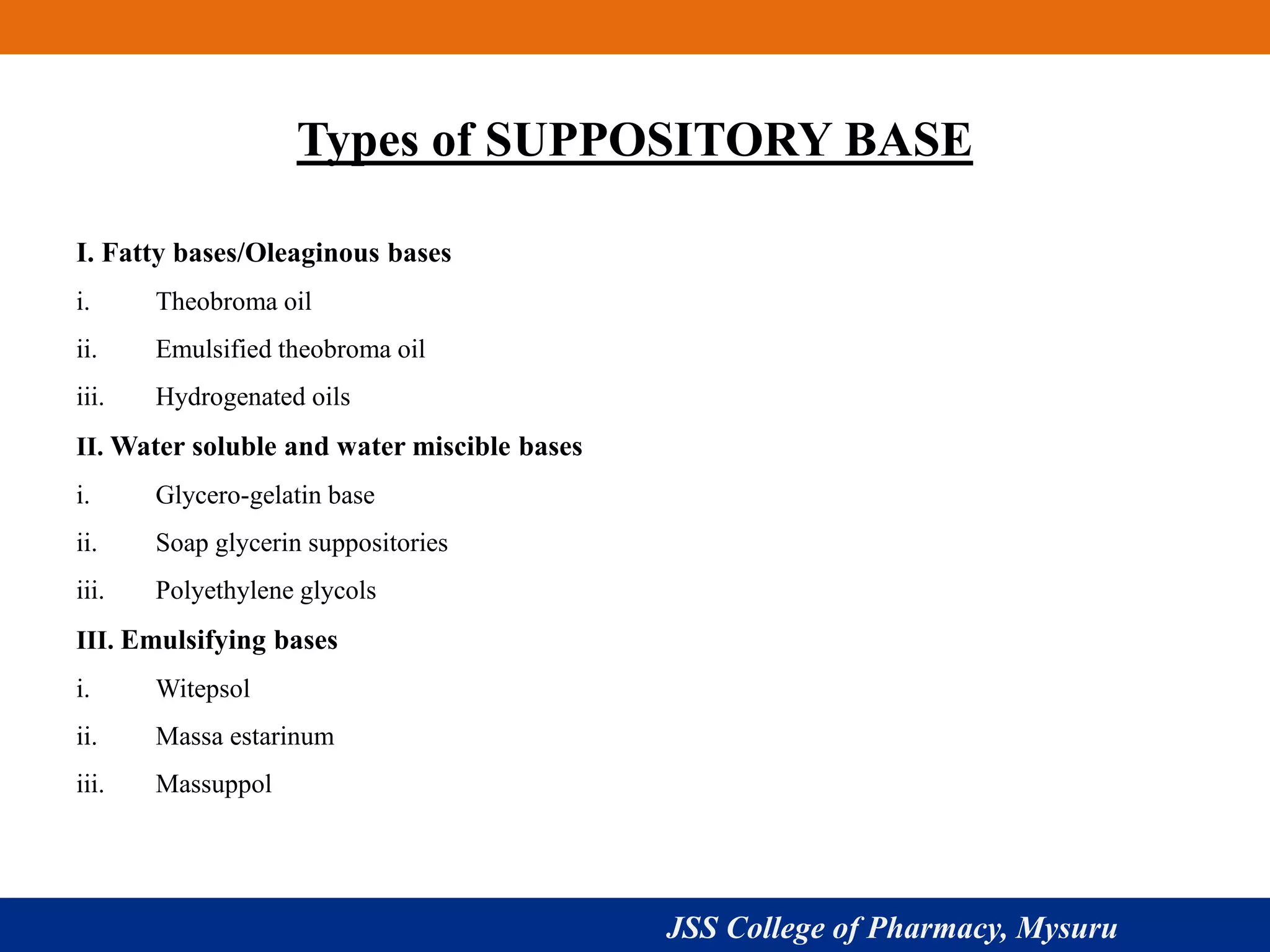 Types of SUPPOSITORY BASE

I. Fatty bases/Oleaginous bases

i. Theobroma oil

ii. Emulsified theobroma oil

iii. Hydrogenated oils

II. Water soluble and water miscible bases

i. Glycero-gelatin base

ii. Soap glycerin suppositories

iii. Polyethylene glycols

III. Emulsifying bases

i. Witepsol

ii. Massa estarinum

iii. Massuppol

JSS College of Pharmacy, Mysuru